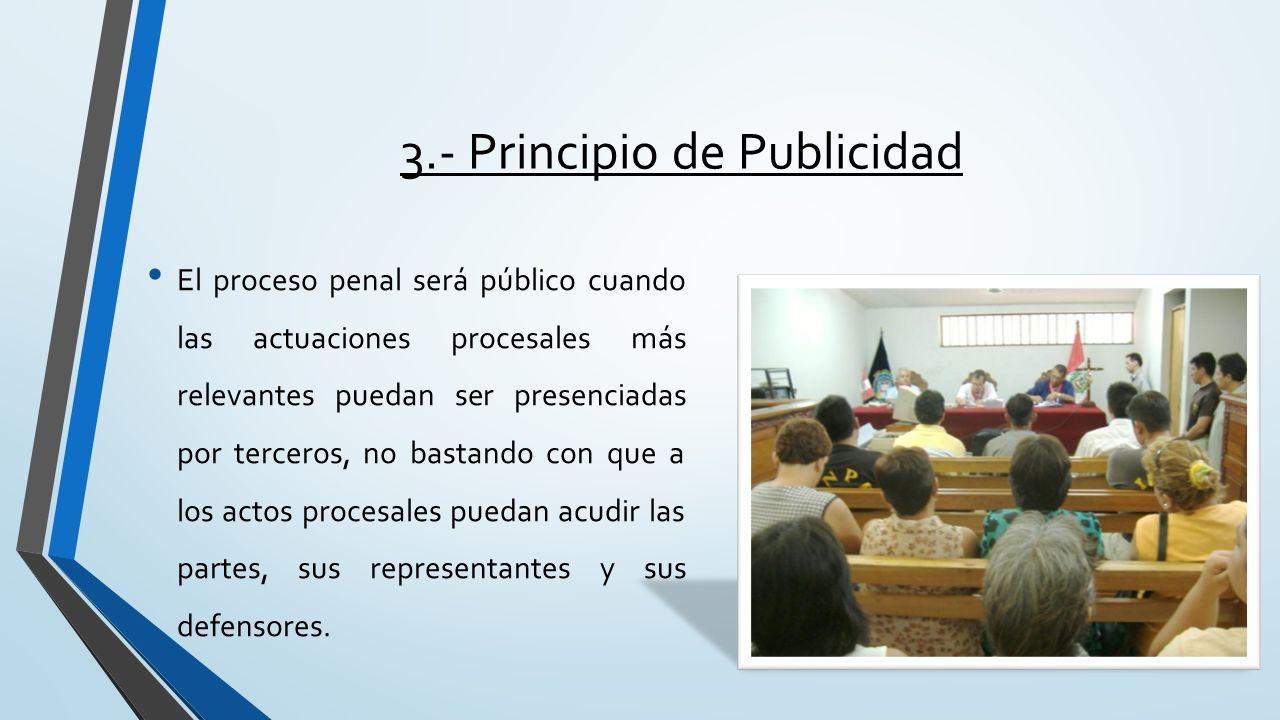 3.- Principio de Publicidad

• El proceso penal será público cuando las actuaciones procesales más relevantes puedan ser presenciadas por terceros, no bastando con que a los actos procesales puedan acudir las partes, sus representantes y sus defensores.